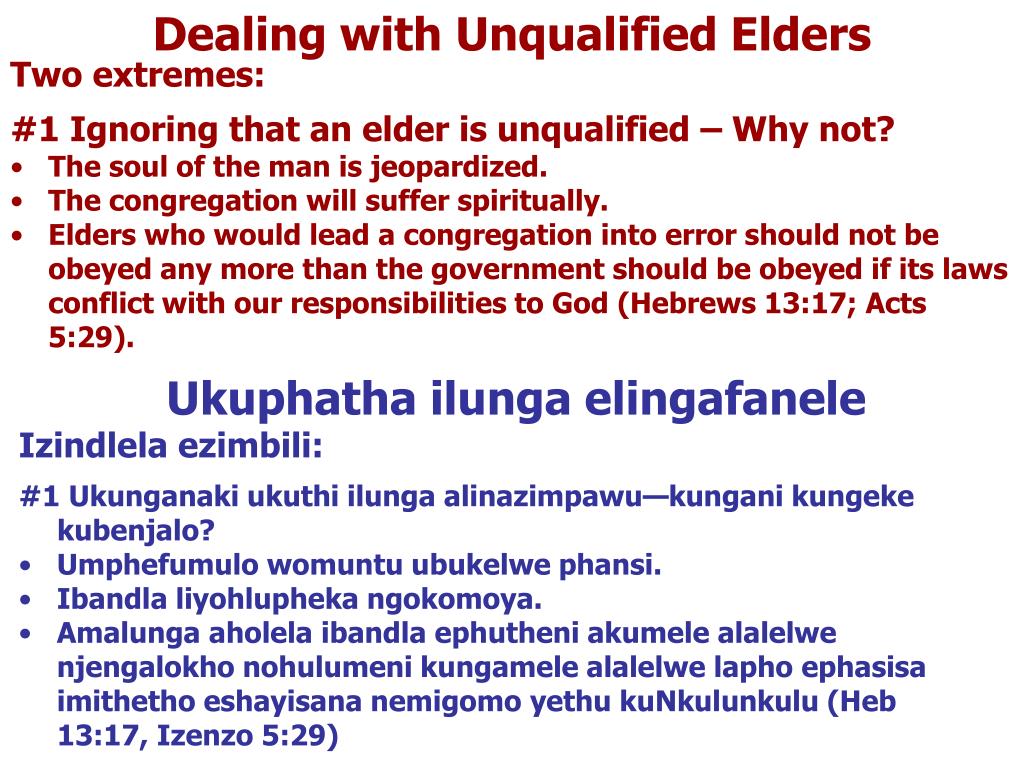 Dealing with Unqualified Elders
Two extremes:

#1 Ignoring that an elder is unqualified – Why not?
• The soul of the man is jeopardized.
• The congregation will suffer spiritually.
• Elders who would lead a congregation into error should not be obeyed any more than the government should be obeyed if its laws conflict with our responsibilities to God (Hebrews 13:17; Acts 5:29).

Ukuphatha ilunga elingafanele
Izindlela ezimbili:

#1 Ukunganaki ukuthi ilunga alinazimpawu—kungani kungeke kubenjalo?
• Umphefumulo womuntu ubukelwe phansi.
• Ibandla liyohlupheka ngokomoya.
• Amalunga aholela ibandla ephutheni akumele alalelwe njengalokho nohulumeni kungamele alalelwe lapho ephasisa imithetho eshayisana nemigomo yethu kuNkulunkulu (Heb 13:17, Izenzo 5:29)